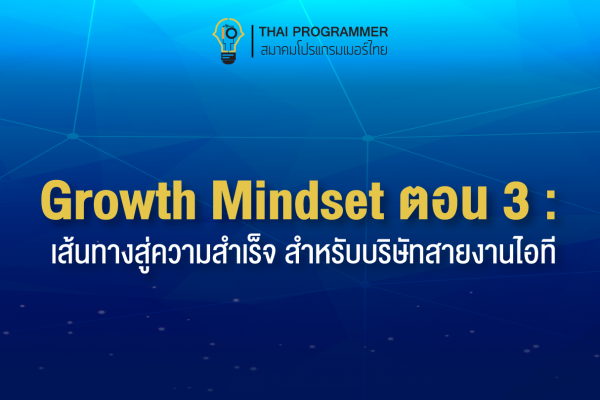 THAI PROGRAMMER
สมาคมโปรแกรมเมอร์ไทย

Growth Mindset ตอน 3 :
เส้นทางสู่ความสำเร็จ สำหรับบริษัทสายงานไอที